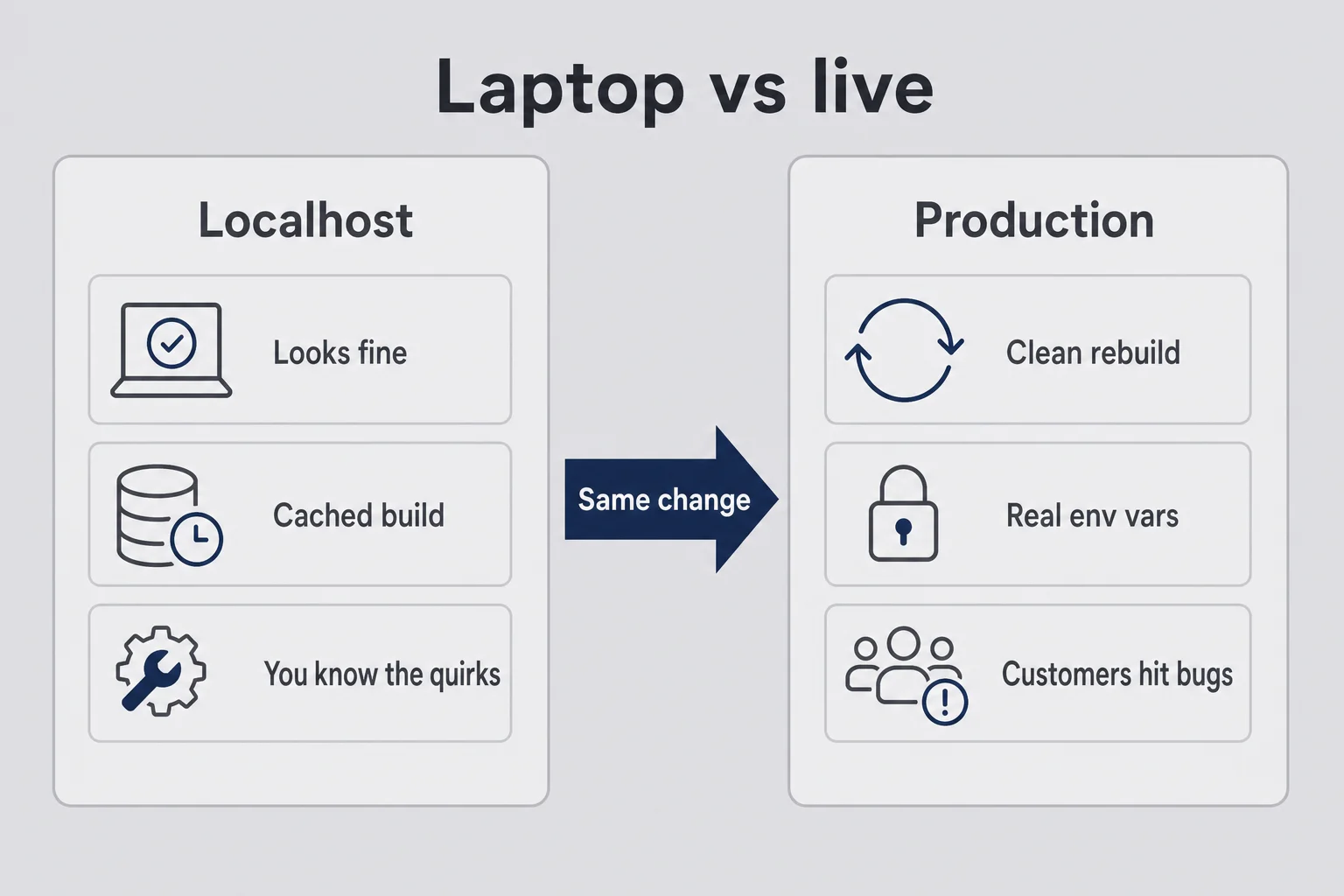 Laptop vs live

Localhost

Looks fine

Cached build

You know the quirks

Same change

Production

Clean rebuild

Real env vars

Customers hit bugs